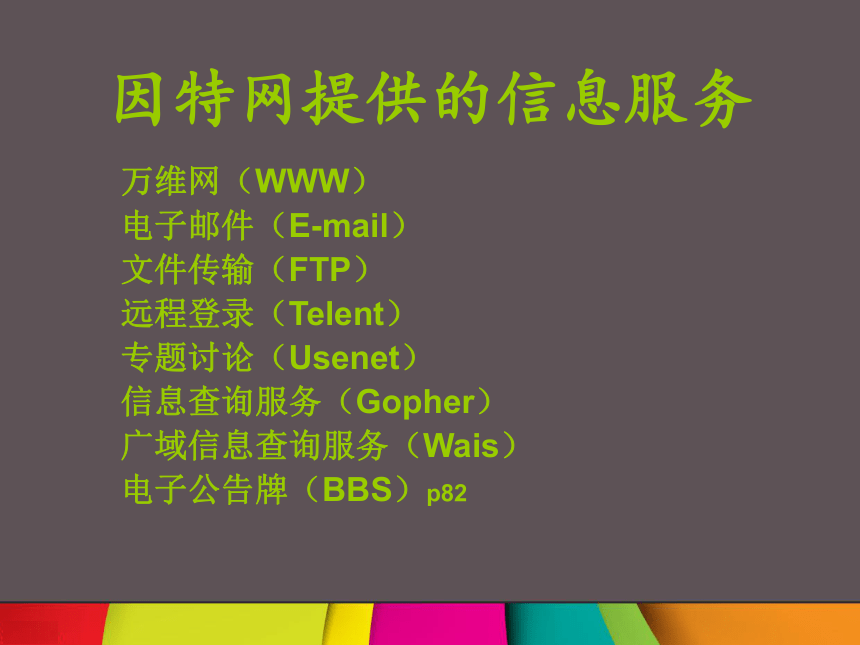 因特网提供的信息服务

万维网（WWW）
电子邮件（E-mail）
文件传输（FTP）
远程登录（Telent）
专题讨论（Usenet）
信息查询服务（Gopher）
广域信息查询服务（Wais）
电子公告牌（BBS）p82